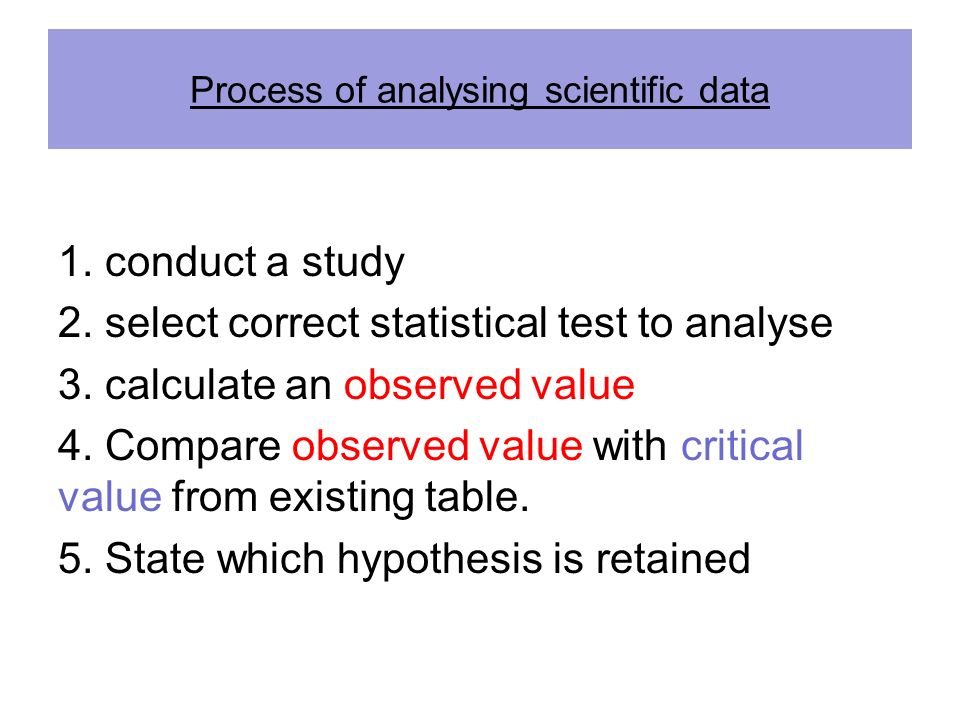 Process of analysing scientific data

1. conduct a study

2. select correct statistical test to analyse

3. calculate an observed value

4. Compare observed value with critical value from existing table.

5. State which hypothesis is retained